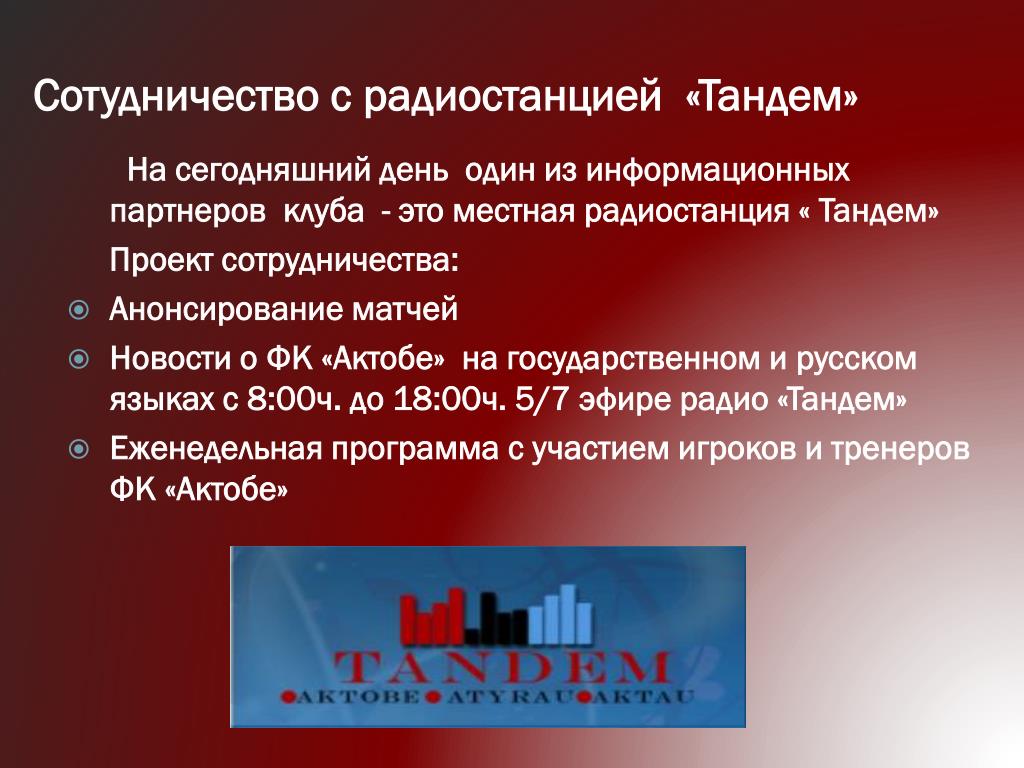 Сотудничество с радиостанцией «Тандем»

На сегодняшний день один из информационных партнеров клуба - это местная радиостанция « Тандем»

Проект сотрудничества:

Анонсирование матчей

Новости о ФК «Актобе» на государственном и русском языках с 8:00ч. до 18:00ч. 5/7 эфире радио «Тандем»

Еженедельная программа с участием игроков и тренеров ФК «Актобе»

TANDEM
AKTOBE ATYRAU AKTAU